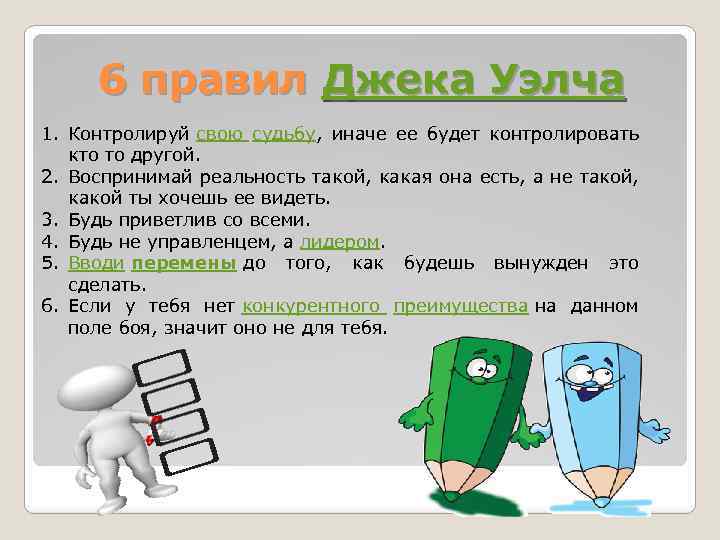 6 правил Джека Уэлча

1. Контролируй свою судьбу, иначе ее будет контролировать кто то другой.
2. Воспринимай реальность такой, какая она есть, а не такой, какой ты хочешь ее видеть.
3. Будь приветлив со всеми.
4. Будь не управленцем, а лидером.
5. Вводи перемены до того, как будешь вынужден это сделать.
6. Если у тебя нет конкурентного преимущества на данном поле боя, значит оно не для тебя.